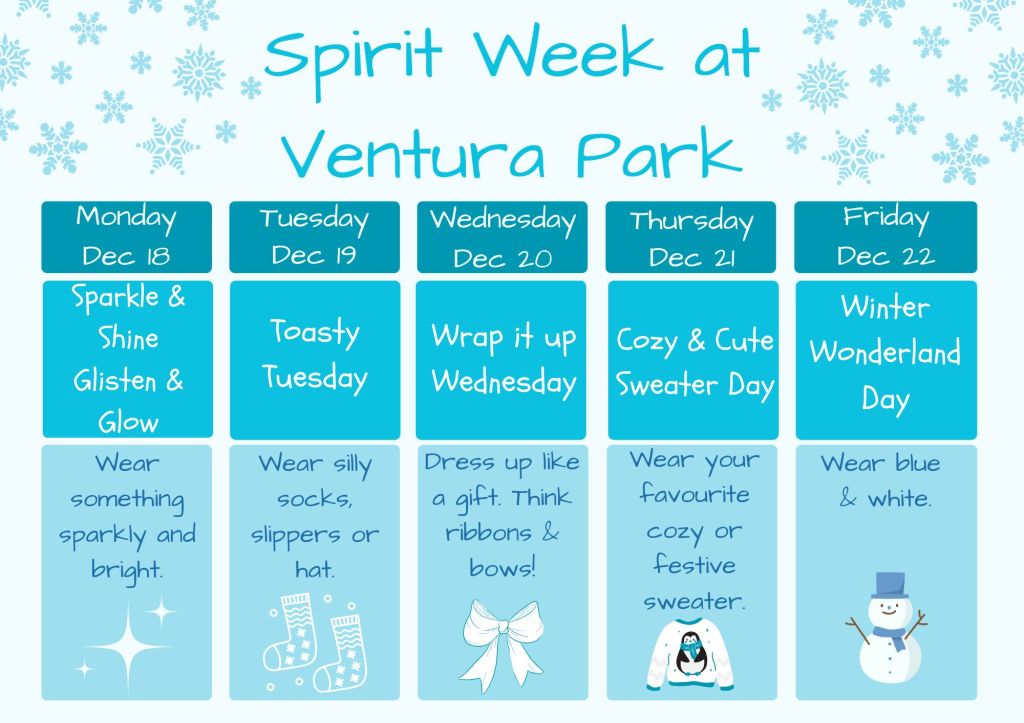 Spirit Week at Ventura Park

| Monday Dec 18 | Tuesday Dec 19 | Wednesday Dec 20 | Thursday Dec 21 | Friday Dec 22 |
|---|---|---|---|---|
| Sparkle & Shine Glisten & Glow | Toasty Tuesday | Wrap it up Wednesday | Cozy & Cute Sweater Day | Winter Wonderland Day |
| Wear something sparkly and bright. | Wear silly socks, slippers or hat. | Dress up like a gift. Think ribbons & bows! | Wear your favourite cozy or festive sweater. | Wear blue & white. |